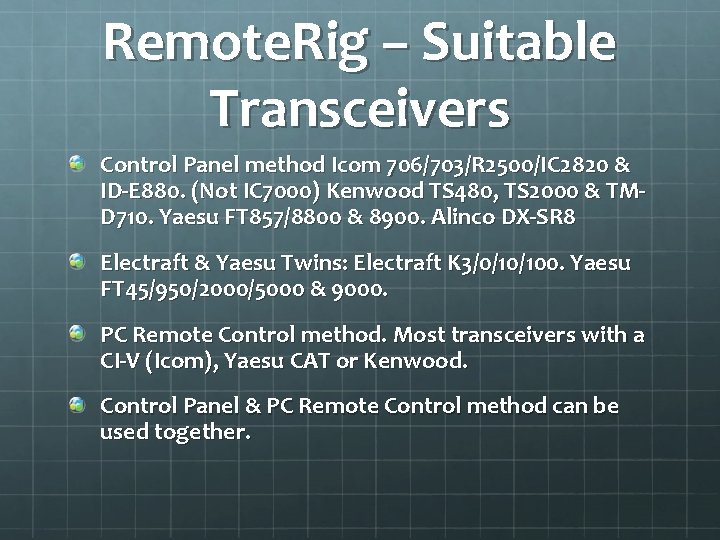 RemoteRig – Suitable Transceivers

Control Panel method Icom 706/703/R2500/IC2820 & ID-E880. (Not IC7000) Kenwood TS480, TS2000 & TM-D710. Yaesu FT857/8800 & 8900. Alinco DX-SR8

Electraft & Yaesu Twins: Electraft K3/0/10/100. Yaesu FT45/950/2000/5000 & 9000.

PC Remote Control method. Most transceivers with a CI-V (Icom), Yaesu CAT or Kenwood.

Control Panel & PC Remote Control method can be used together.